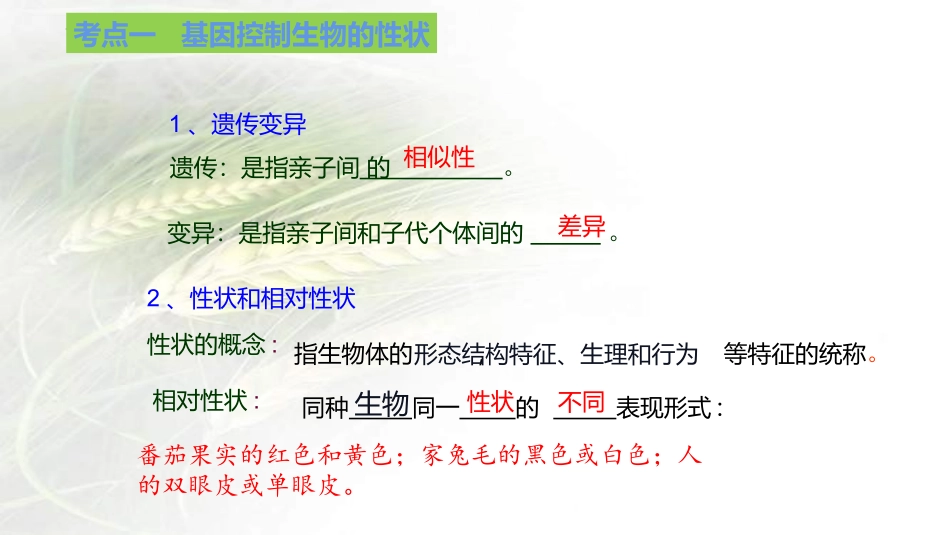 考点一　基因控制生物的性状

1、遗传变异

遗传：是指亲子间的相似性。

变异：是指亲子间和子代个体间的差异。

2、性状和相对性状

性状的概念：指生物体的形态结构特征、生理和行为　等特征的统称。

相对性状：同种生物同一性状的不同表现形式：

番茄果实的红色和黄色；家兔毛的黑色或白色；人的双眼皮或单眼皮。